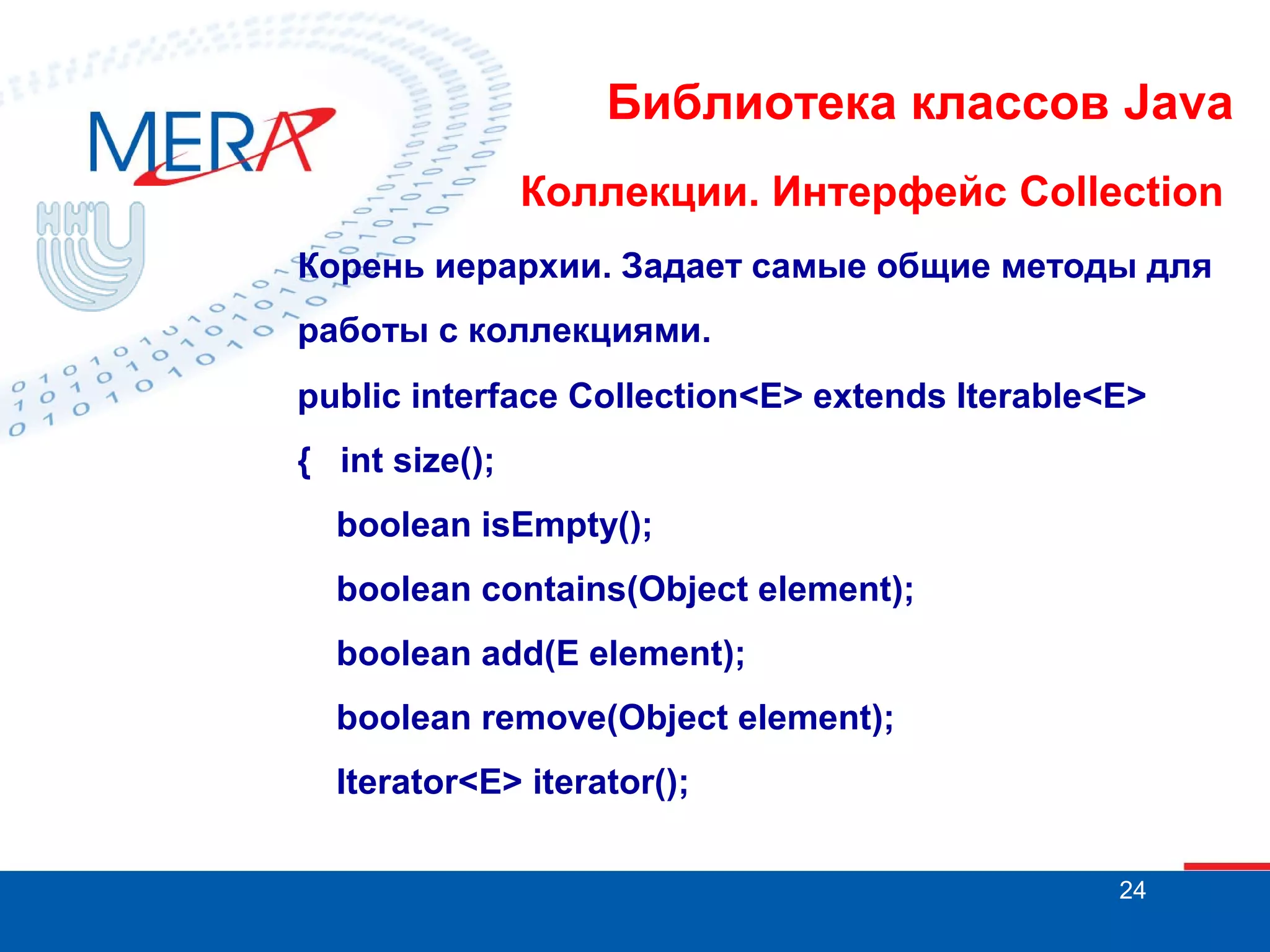 MERA

ННГУ

Библиотека классов Java

Коллекции. Интерфейс Collection

Корень иерархии. Задает самые общие методы для работы с коллекциями.

public interface Collection<E> extends Iterable<E>

{ int size();

boolean isEmpty();

boolean contains(Object element);

boolean add(E element);

boolean remove(Object element);

Iterator<E> iterator();

24